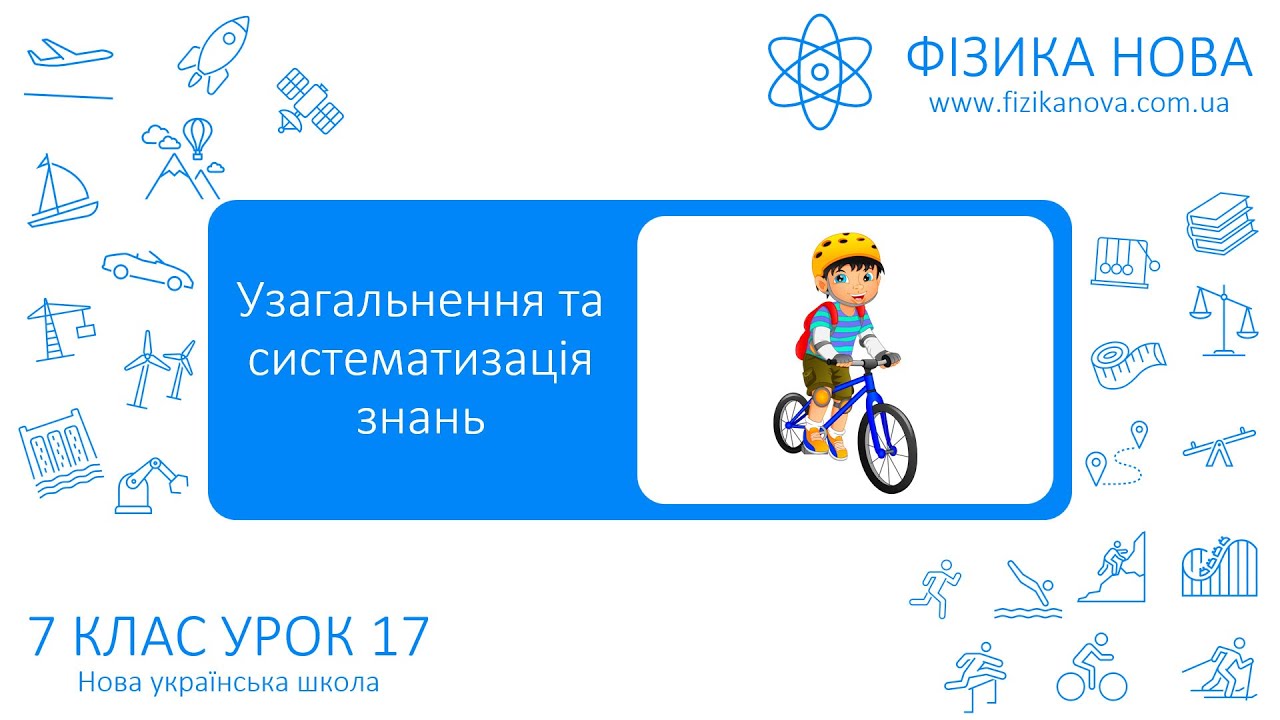 ФІЗИКА НОВА
www.fizikanova.com.ua

Узагальнення та систематизація знань

7 КЛАС УРОК 17
Нова українська школа